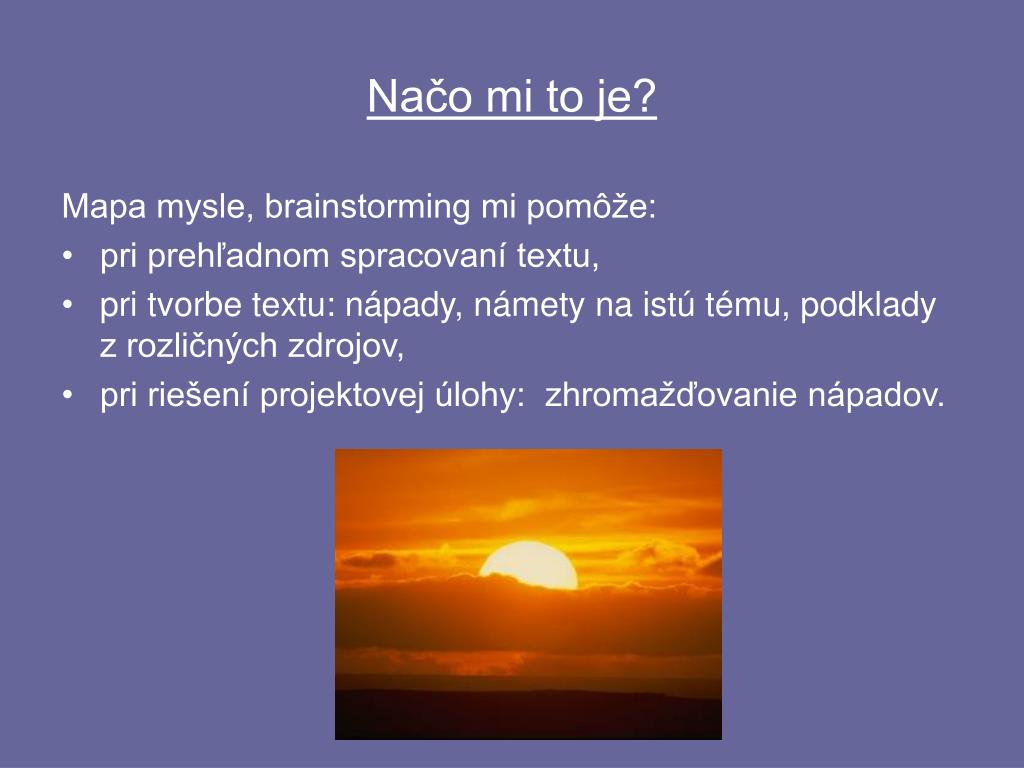 Načo mi to je?

Mapa mysle, brainstorming mi pomôže:
• pri prehľadnom spracovaní textu,
• pri tvorbe textu: nápady, námety na istú tému, podklady z rozličných zdrojov,
• pri riešení projektovej úlohy: zhromažďovanie nápadov.